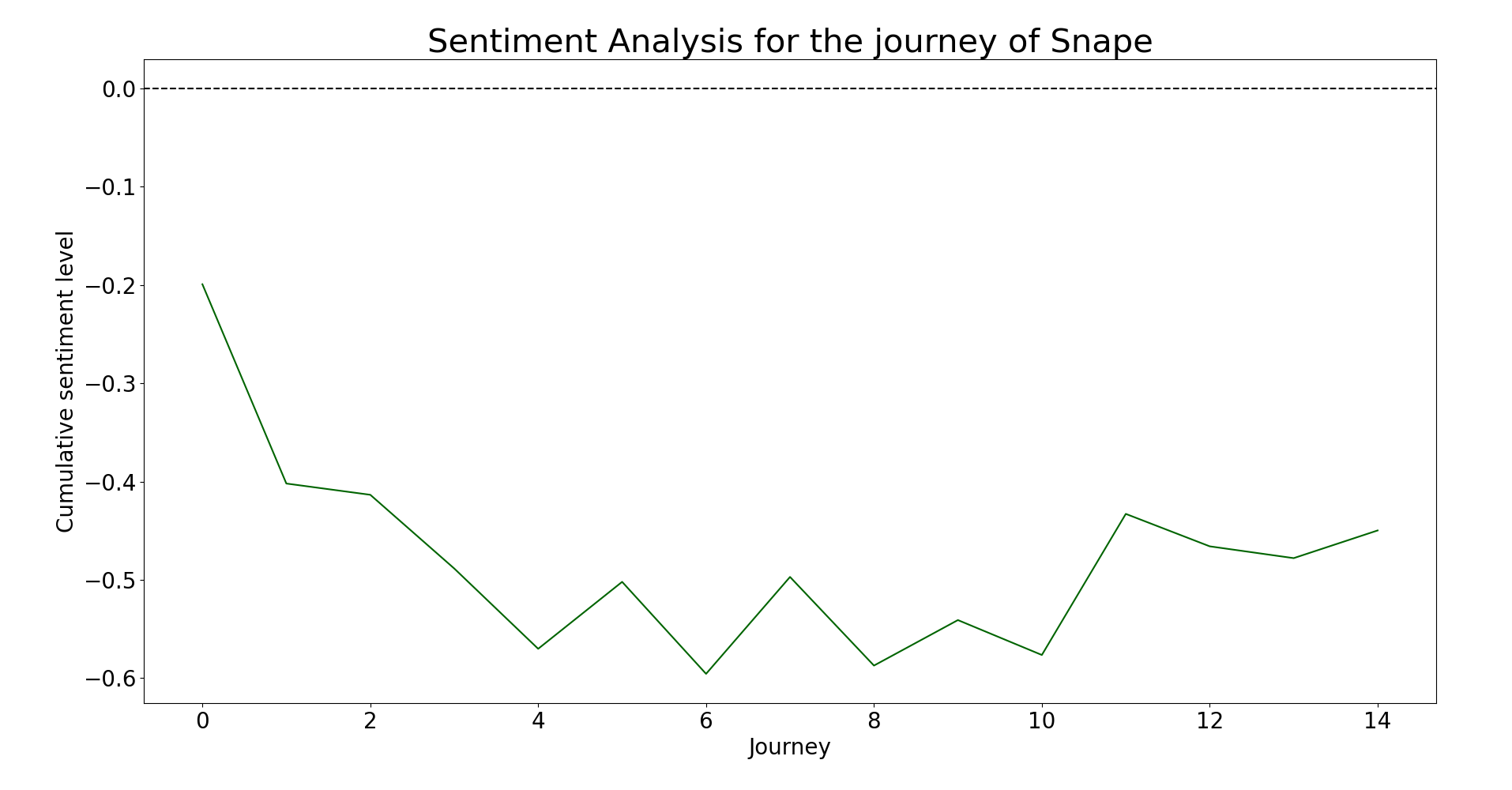 Sentiment Analysis for the journey of Snape

Cumulative sentiment level

0.0
−0.1
−0.2
−0.3
−0.4
−0.5
−0.6

0
2
4
6
8
10
12
14

Journey